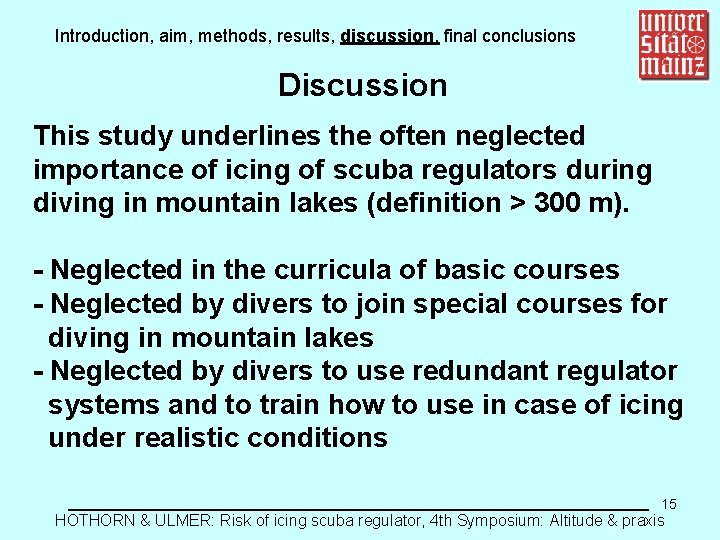 Introduction, aim, methods, results, discussion, final conclusions

univer
sität
mainz

Discussion

This study underlines the often neglected importance of icing of scuba regulators during diving in mountain lakes (definition > 300 m).

- Neglected in the curricula of basic courses
- Neglected by divers to join special courses for diving in mountain lakes
- Neglected by divers to use redundant regulator systems and to train how to use in case of icing under realistic conditions

15

HOTHORN & ULMER: Risk of icing scuba regulator, 4th Symposium: Altitude & praxis